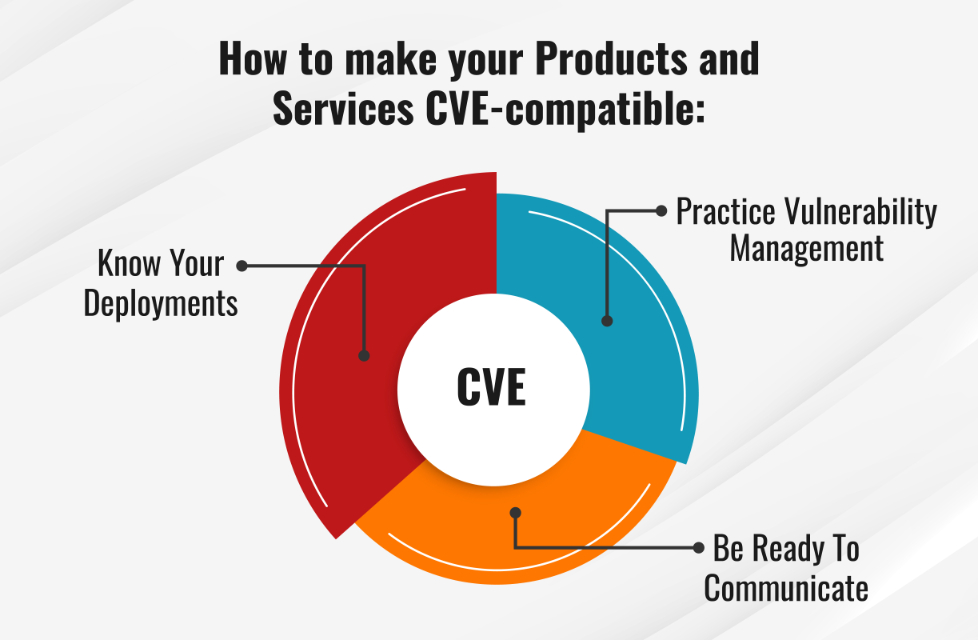 How to make your Products and Services CVE-compatible:

Know Your Deployments

Practice Vulnerability Management

CVE

Be Ready To Communicate